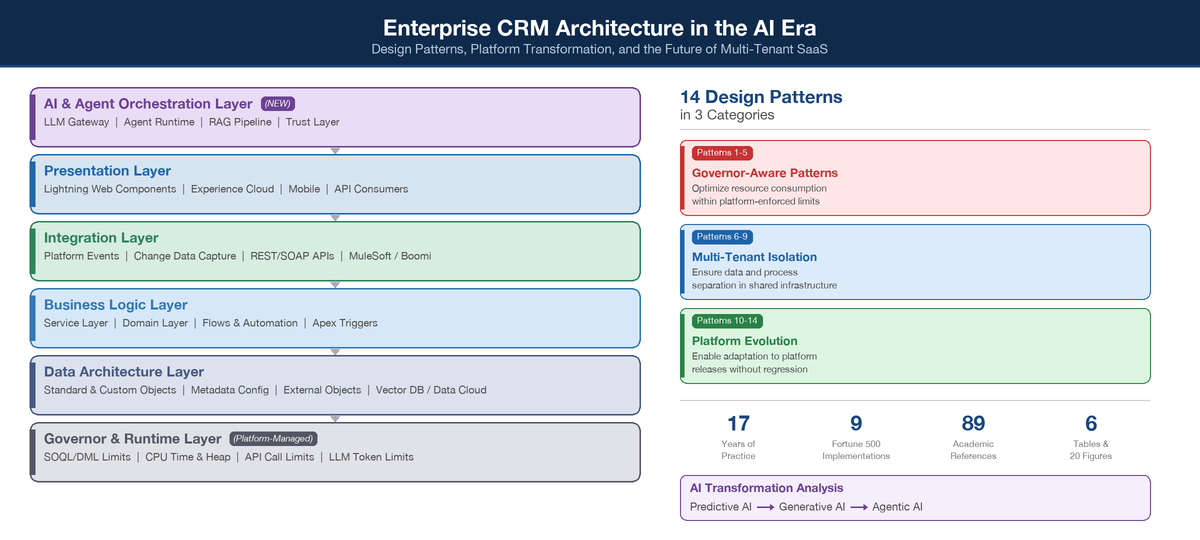 Enterprise CRM Architecture in the AI Era
Design Patterns, Platform Transformation, and the Future of Multi-Tenant SaaS

AI & Agent Orchestration Layer (NEW)
LLM Gateway | Agent Runtime | RAG Pipeline | Trust Layer

Presentation Layer
Lightning Web Components | Experience Cloud | Mobile | API Consumers

Integration Layer
Platform Events | Change Data Capture | REST/SOAP APIs | MuleSoft / Boomi

Business Logic Layer
Service Layer | Domain Layer | Flows & Automation | Apex Triggers

Data Architecture Layer
Standard & Custom Objects | Metadata Config | External Objects | Vector DB / Data Cloud

Governor & Runtime Layer (Platform-Managed)
SOQL/DML Limits | CPU Time & Heap | API Call Limits | LLM Token Limits

14 Design Patterns
in 3 Categories

Patterns 1-5
Governor-Aware Patterns
Optimize resource consumption within platform-enforced limits

Patterns 6-9
Multi-Tenant Isolation
Ensure data and process separation in shared infrastructure

Patterns 10-14
Platform Evolution
Enable adaptation to platform releases without regression

17
Years of Practice

9
Fortune 500 Implementations

89
Academic References

6
Tables & 20 Figures

AI Transformation Analysis
Predictive AI ⟶ Generative AI ⟶ Agentic AI